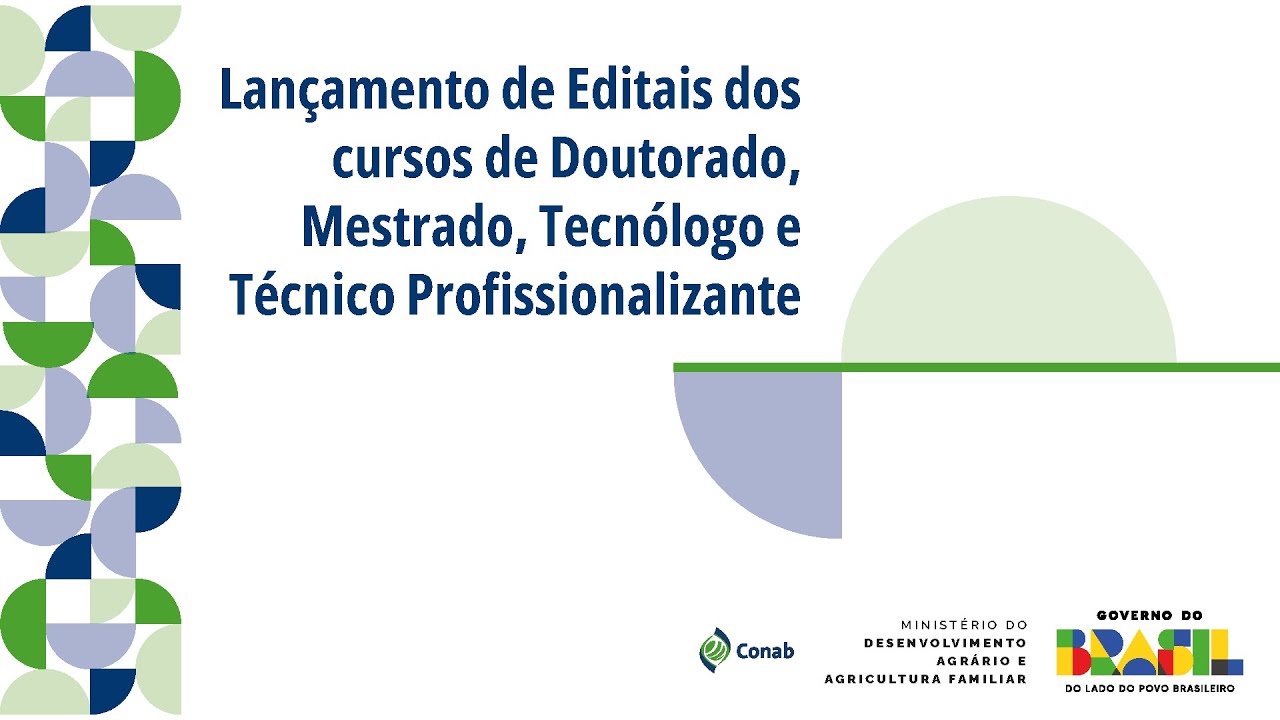 Lançamento de Editais dos cursos de Doutorado, Mestrado, Tecnólogo e Técnico Profissionalizante

Conab

MINISTÉRIO DO DESENVOLVIMENTO AGRÁRIO E AGRICULTURA FAMILIAR

GOVERNO DO BRASIL
DO LADO DO POVO BRASILEIRO